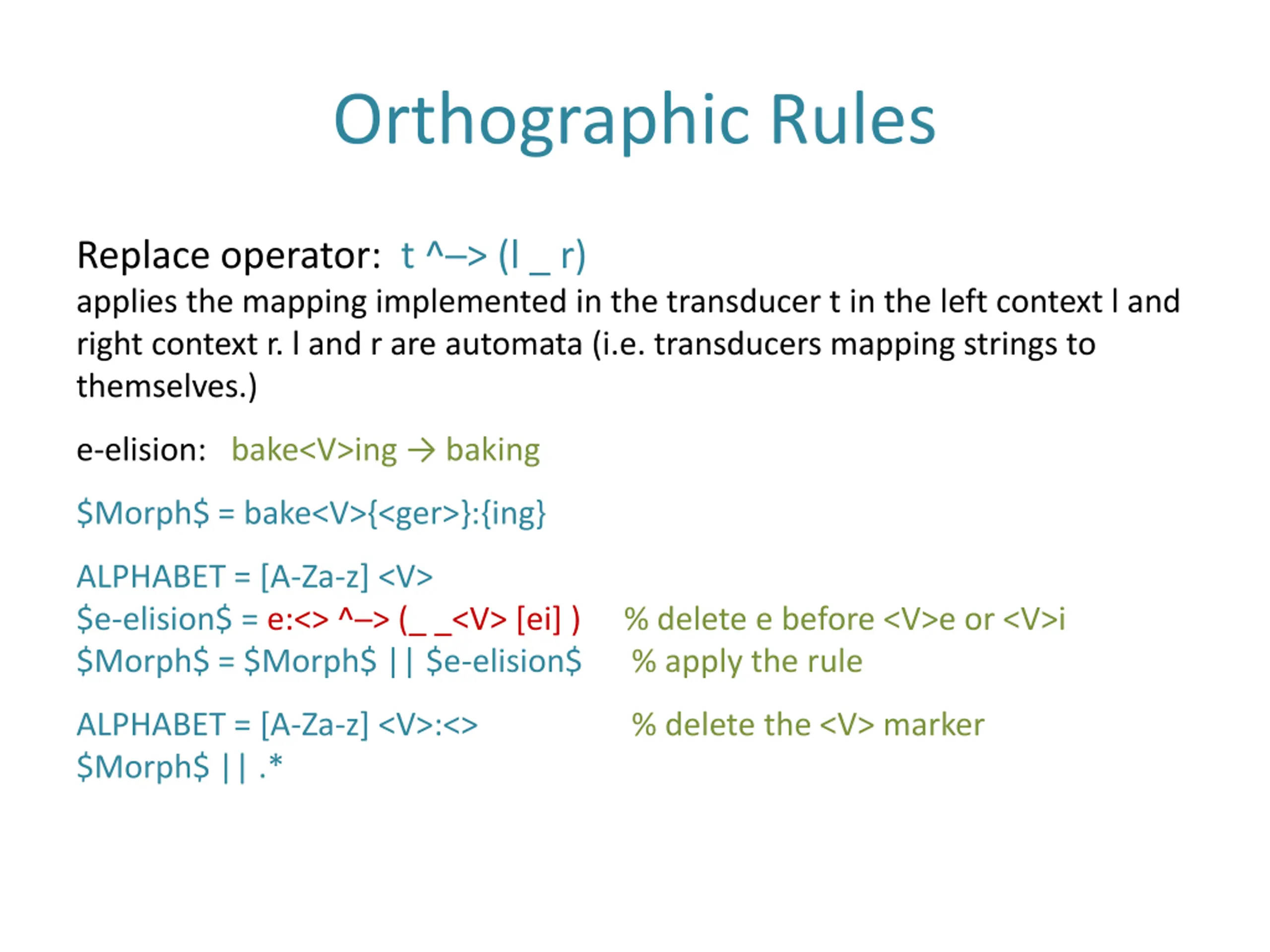 Orthographic Rules

Replace operator: t ^–> (l _ r)
applies the mapping implemented in the transducer t in the left context l and right context r. l and r are automata (i.e. transducers mapping strings to themselves.)

e-elision: bake<V>ing → baking

\$Morph\$ = bake<V>{<ger>}:{ing}

ALPHABET = [A-Za-z] <V>
\$e-elision\$ = e:<> ^–> (_ _<V> [ei] ) % delete e before <V>e or <V>i
\$Morph\$ = \$Morph\$ || \$e-elision\$ % apply the rule

ALPHABET = [A-Za-z] <V>:<> % delete the <V> marker
\$Morph\$ || .*